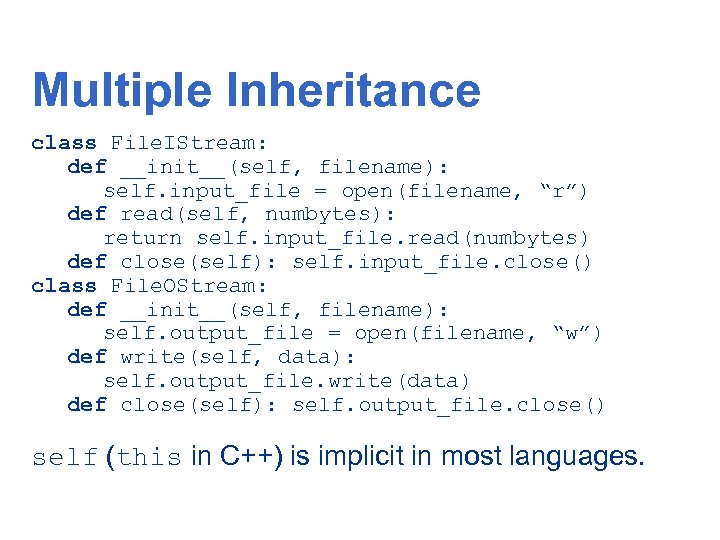 Multiple Inheritance

class FileIStream:
    def __init__(self, filename):
        self.input_file = open(filename, “r”)
    def read(self, numbytes):
        return self.input_file.read(numbytes)
    def close(self): self.input_file.close()
class FileOStream:
    def __init__(self, filename):
        self.output_file = open(filename, “w”)
    def write(self, data):
        self.output_file.write(data)
    def close(self): self.output_file.close()

self (this in C++) is implicit in most languages.